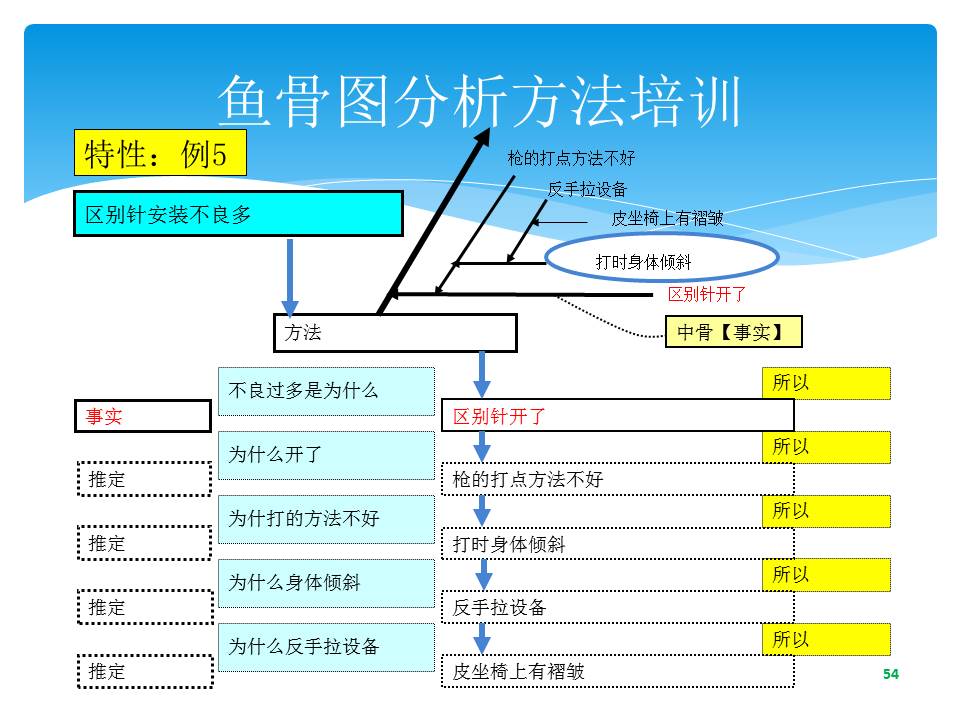 鱼骨图分析方法培训

特性：例5

区别针安装不良多

枪的打点方法不好

反手拉设备

皮坐椅上有褶皱

打时身体倾斜

区别针开了

方法

中骨【事实】

不良过多是为什么

所以

事实

区别针开了

为什么开了

所以

推定

枪的打点方法不好

为什打的方法不好

所以

推定

打时身体倾斜

为什么身体倾斜

所以

推定

反手拉设备

为什么反手拉设备

所以

推定

皮坐椅上有褶皱

54